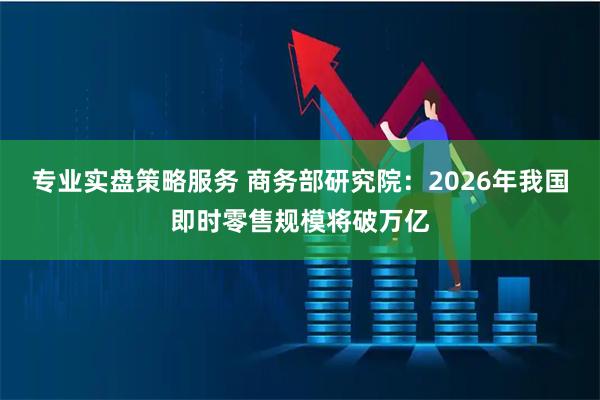 专业实盘策略服务 商务部研究院：2026年我国即时零售规模将破万亿